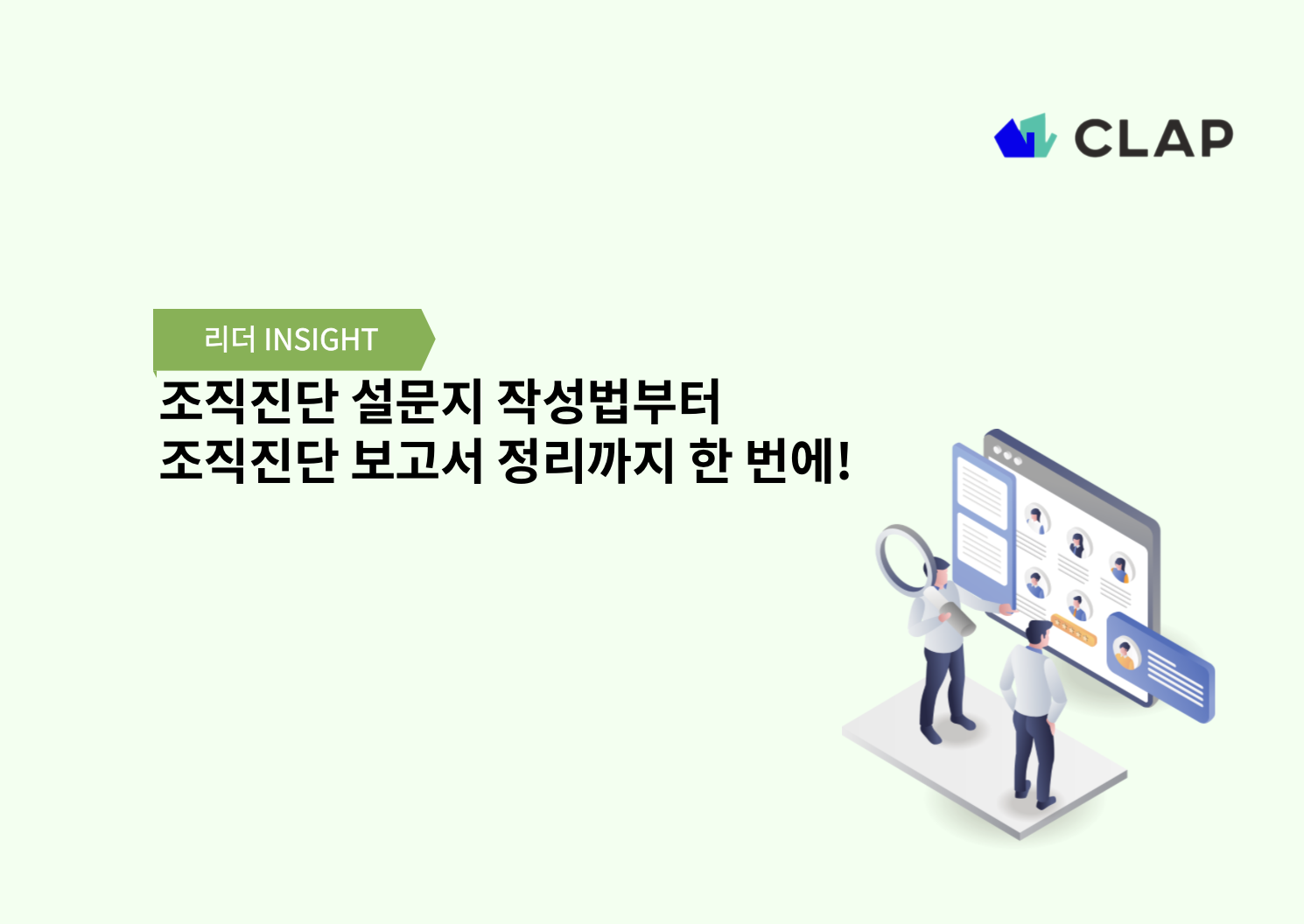 CLAP

리더 INSIGHT

조직진단 설문지 작성법부터
조직진단 보고서 정리까지 한 번에!